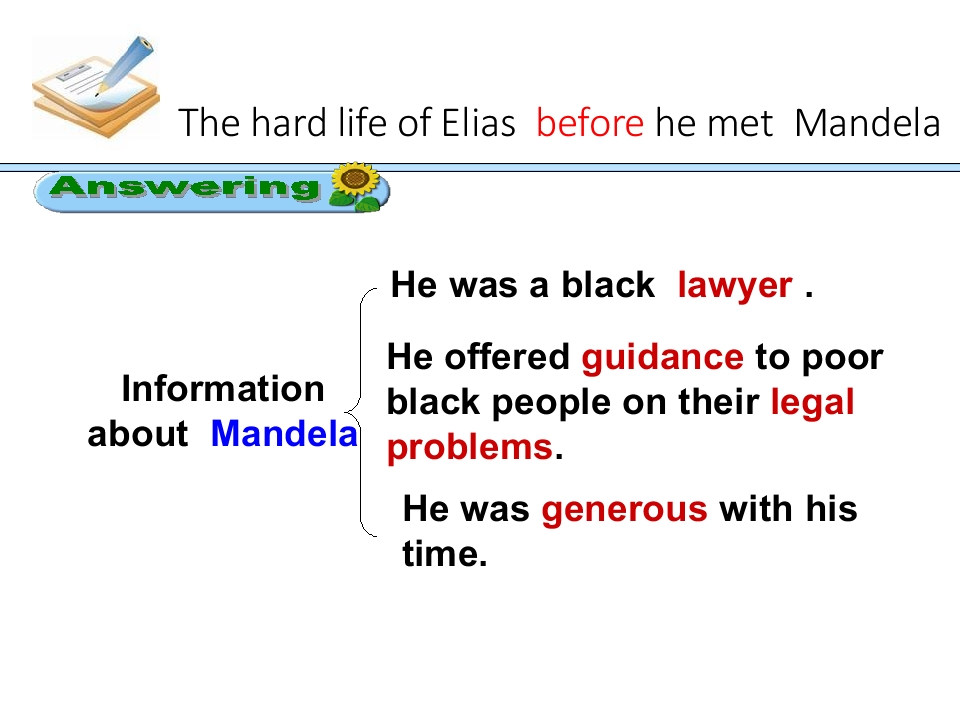 The hard life of Elias before he met Mandela

Answering

Information about Mandela

He was a black lawyer .

He offered guidance to poor black people on their legal problems.

He was generous with his time.